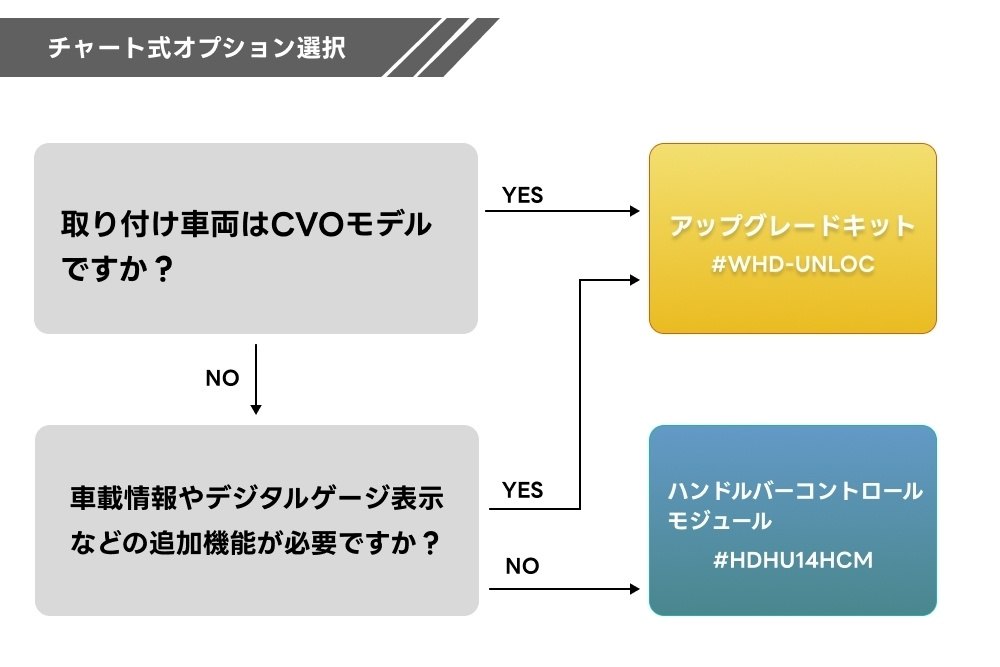 チャート式オプション選択

取り付け車両はCVOモデルですか？

YES

アップグレードキット
#WHD-UNLOC

NO

車載情報やデジタルゲージ表示などの追加機能が必要ですか？

YES

NO

ハンドルバーコントロールモジュール
#HDHU14HCM